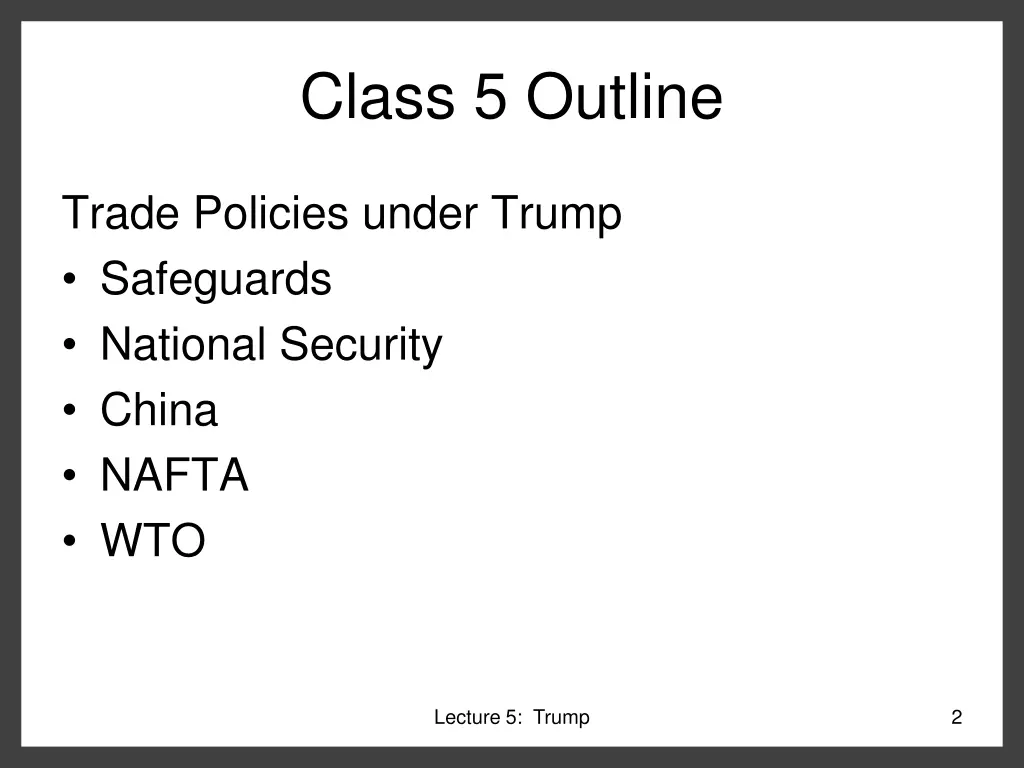 Class 5 Outline

Trade Policies under Trump
• Safeguards
• National Security
• China
• NAFTA
• WTO

Lecture 5: Trump

2